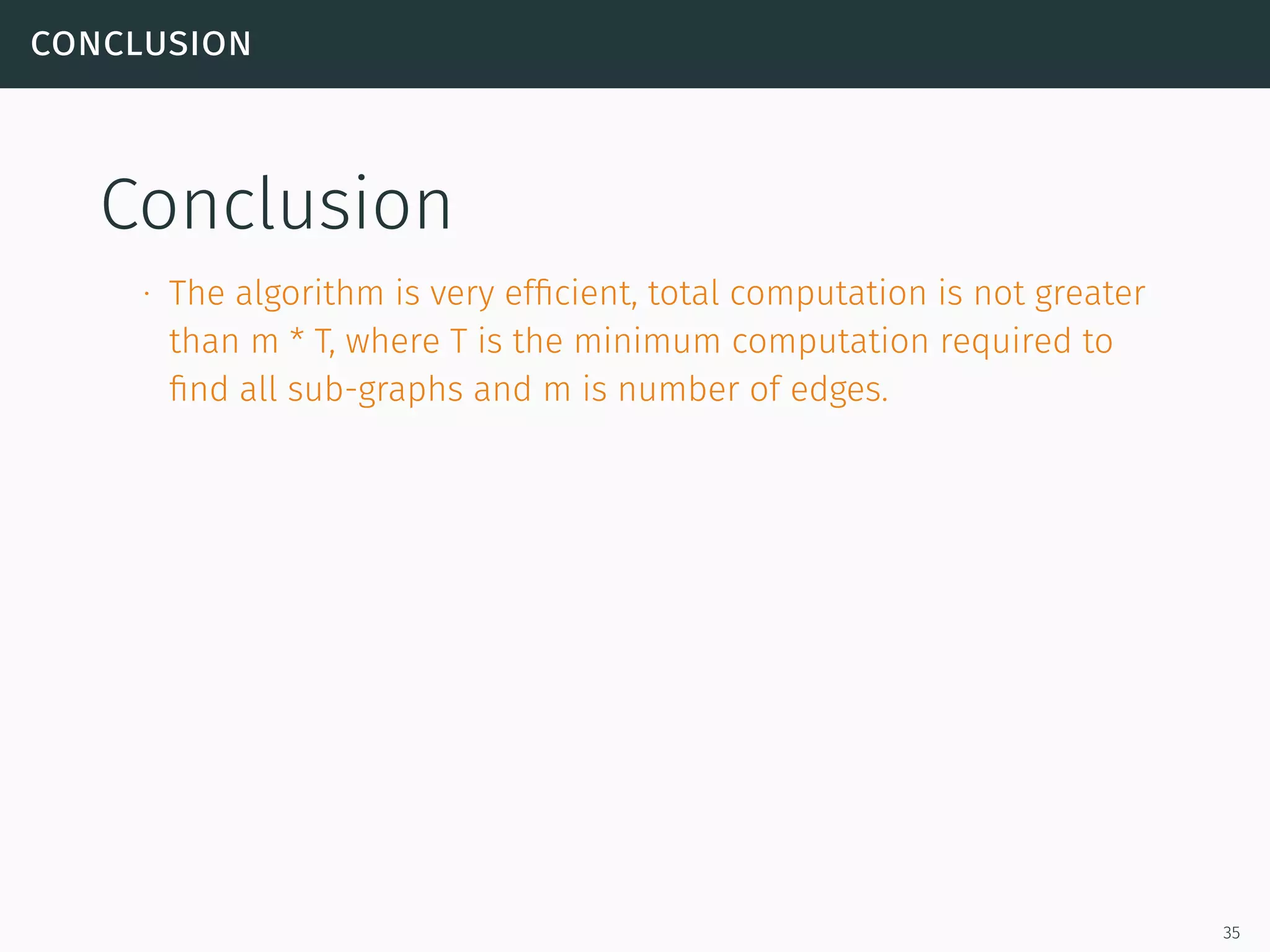 CONCLUSION

Conclusion

· The algorithm is very efficient, total computation is not greater than m * T, where T is the minimum computation required to find all sub-graphs and m is number of edges.

35